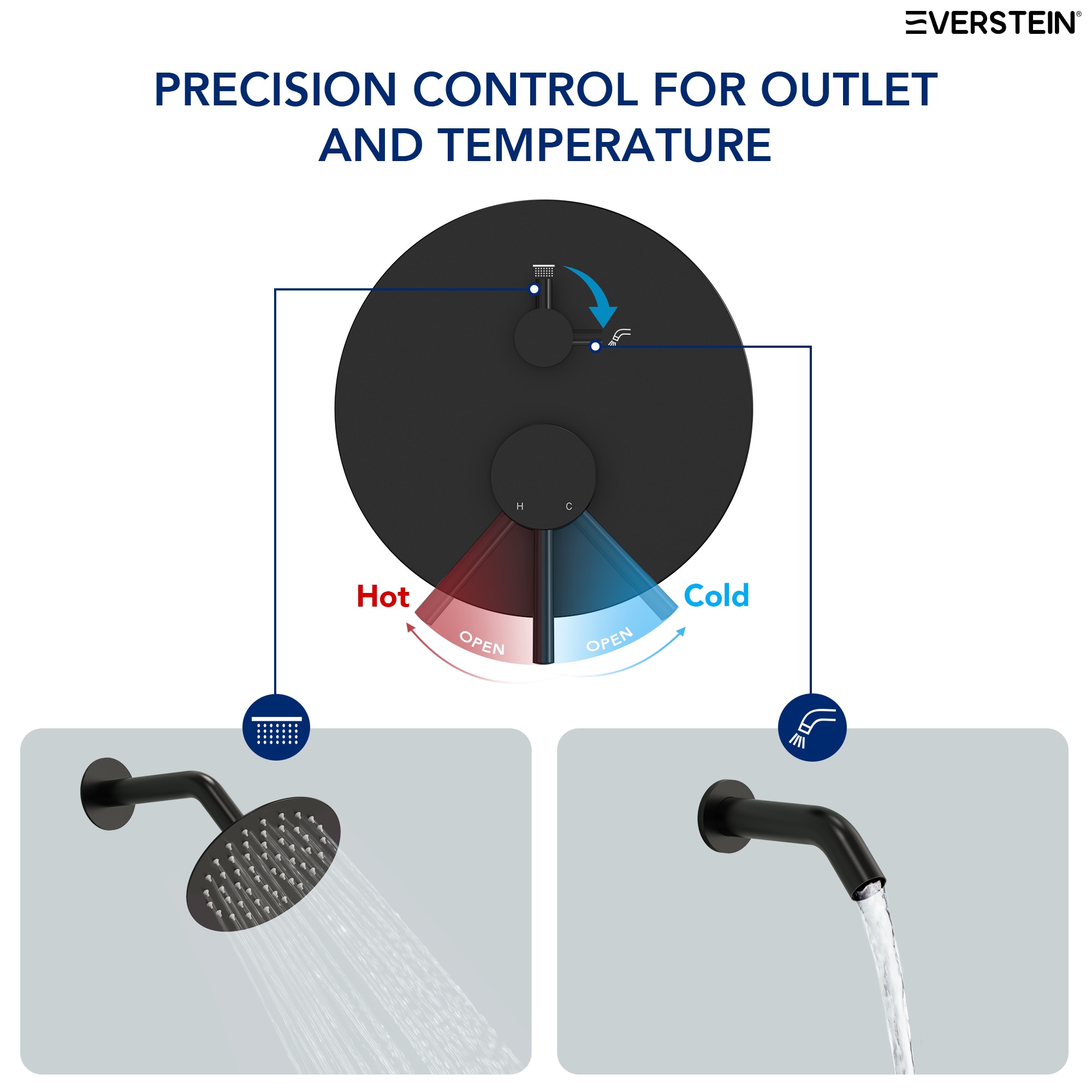 EVERSTEIN®

PRECISION CONTROL FOR OUTLET AND TEMPERATURE

H C

Hot

Cold

OPEN

OPEN